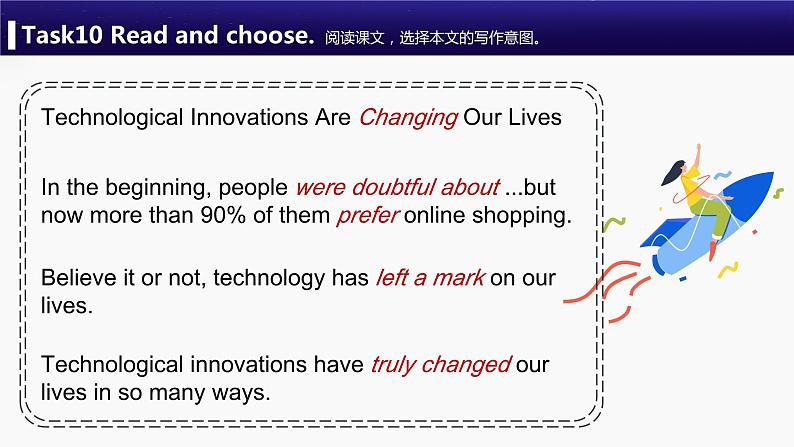 Task10 Read and choose. 阅读课文，选择本文的写作意图。

Technological Innovations Are Changing Our Lives

In the beginning, people were doubtful about ...but now more than 90% of them prefer online shopping.

Believe it or not, technology has left a mark on our lives.

Technological innovations have truly changed our lives in so many ways.